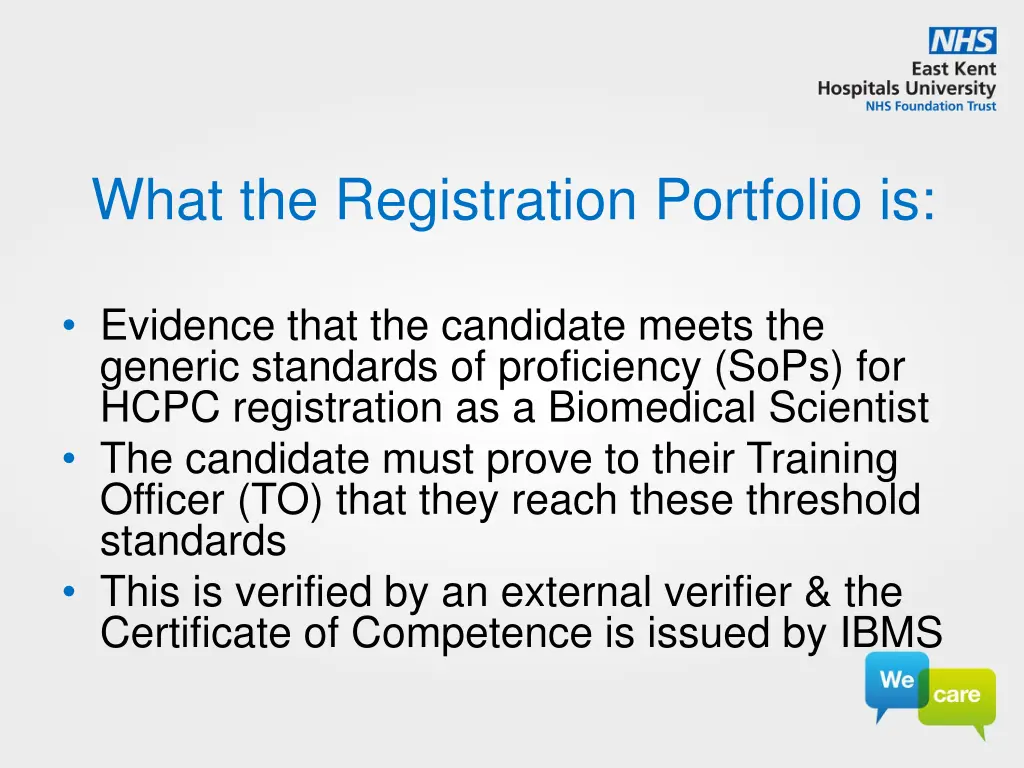 NHS
East Kent
Hospitals University
NHS Foundation Trust

What the Registration Portfolio is:

• Evidence that the candidate meets the generic standards of proficiency (SoPs) for HCPC registration as a Biomedical Scientist
• The candidate must prove to their Training Officer (TO) that they reach these threshold standards
• This is verified by an external verifier & the Certificate of Competence is issued by IBMS

We
care